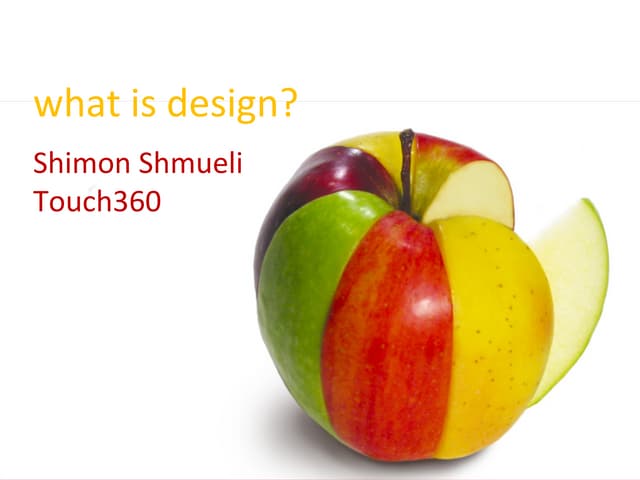 what is design?

Shimon Shmueli
Touch360